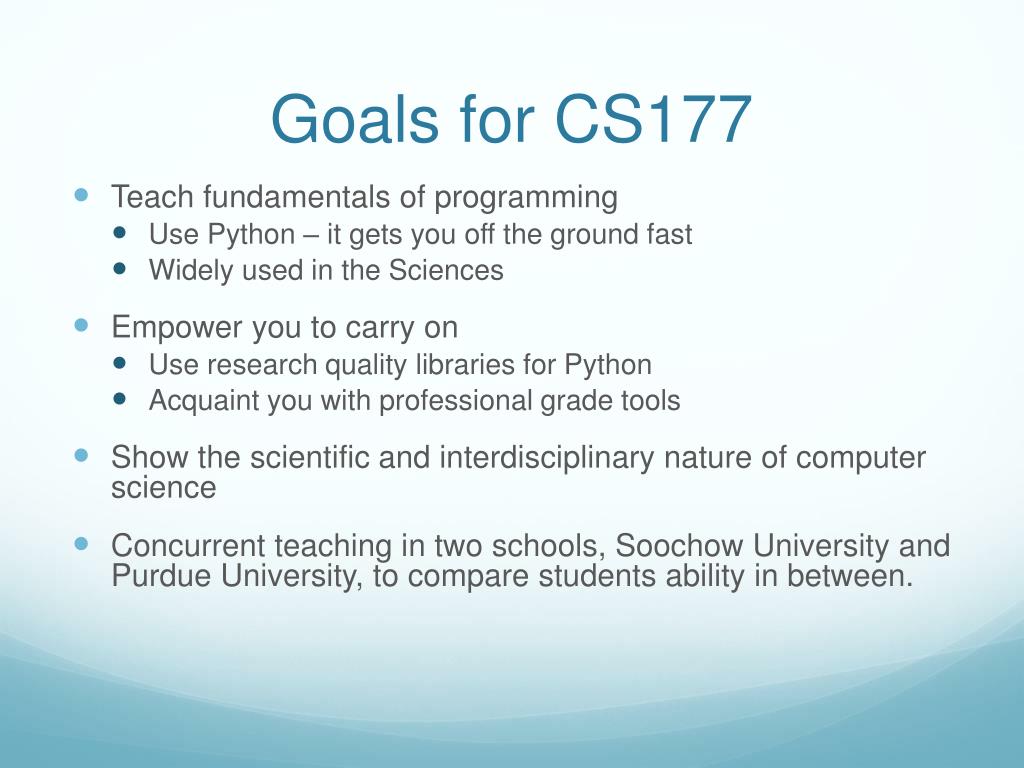 Goals for CS177

- Teach fundamentals of programming
  - Use Python – it gets you off the ground fast
  - Widely used in the Sciences
- Empower you to carry on
  - Use research quality libraries for Python
  - Acquaint you with professional grade tools
- Show the scientific and interdisciplinary nature of computer science
- Concurrent teaching in two schools, Soochow University and Purdue University, to compare students ability in between.